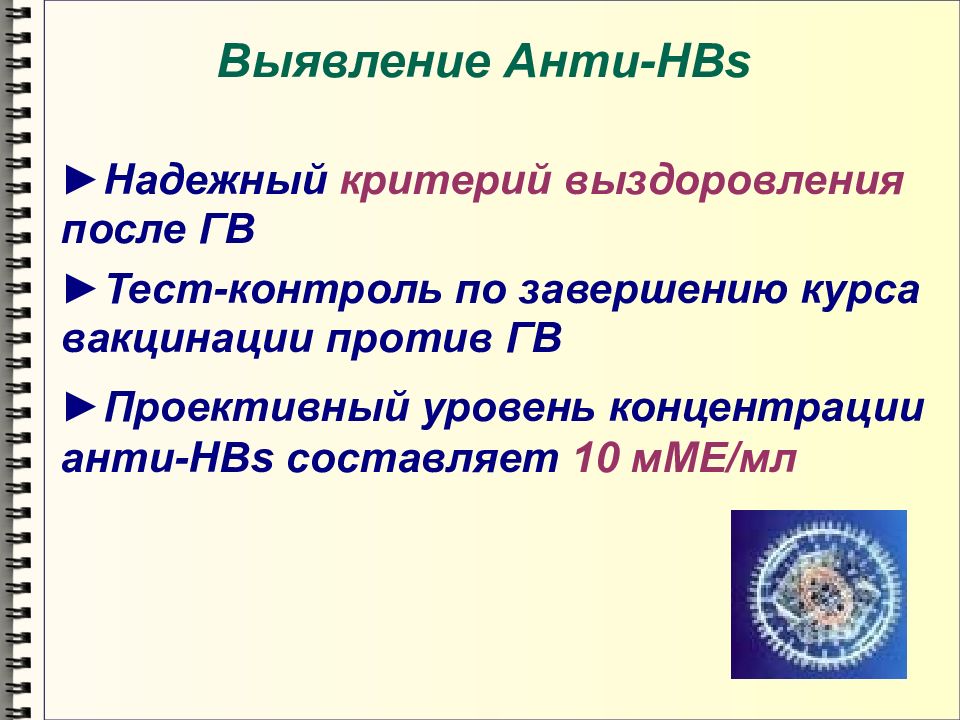 Выявление Анти-HBs

►Надежный критерий выздоровления после ГВ

►Тест-контроль по завершению курса вакцинации против ГВ

►Проективный уровень концентрации анти-HBs составляет 10 мМЕ/мл